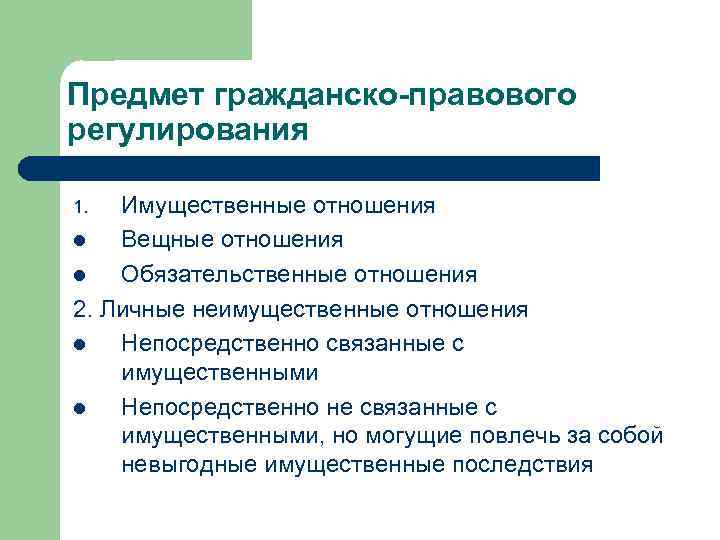 Предмет гражданско-правового регулирования

1. Имущественные отношения
- Вещные отношения
- Обязательственные отношения

2. Личные неимущественные отношения
- Непосредственно связанные с имущественными
- Непосредственно не связанные с имущественными, но могущие повлечь за собой невыгодные имущественные последствия